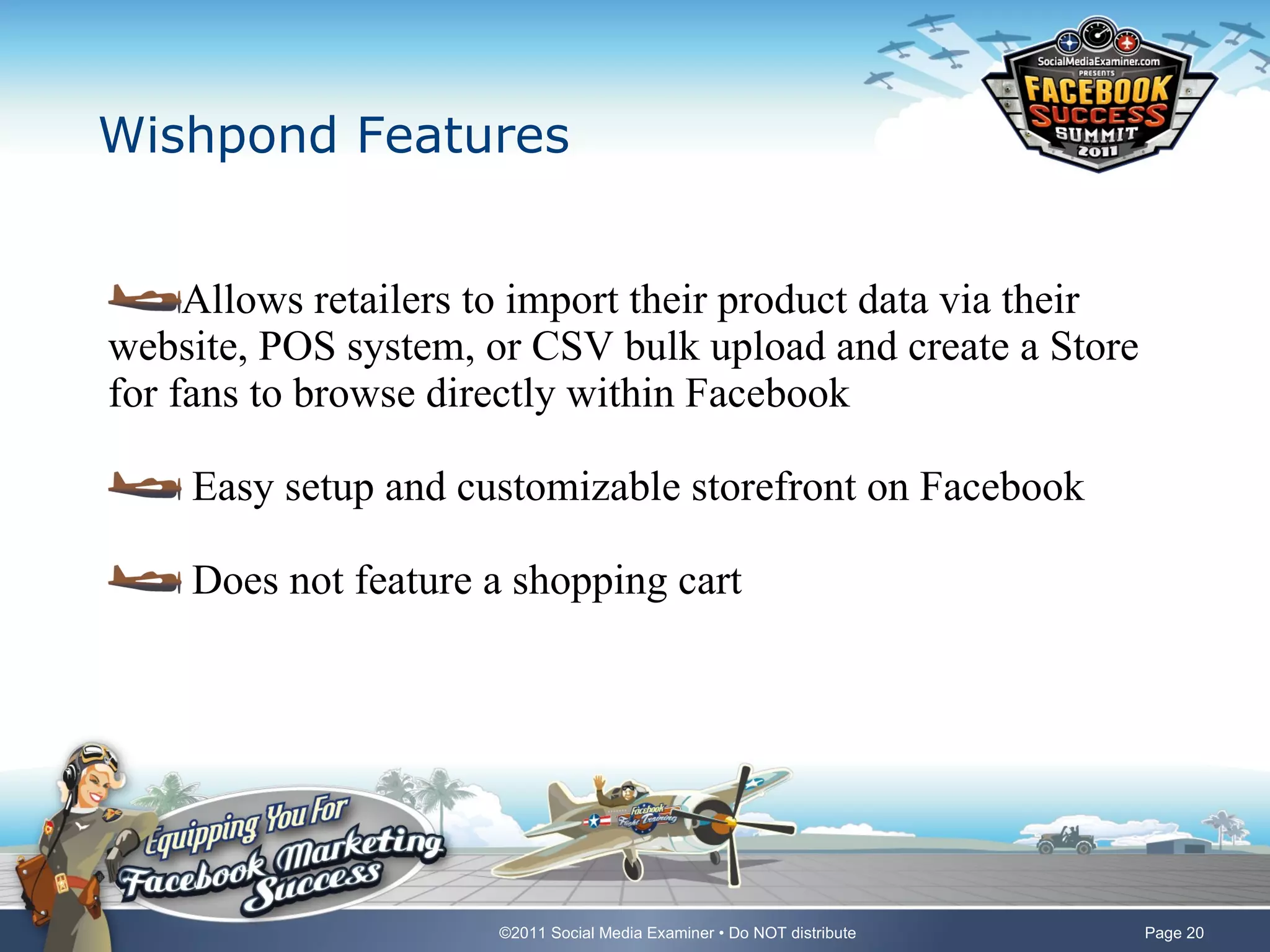 SocialMediaExaminer.com PRESENTS FACEBOOK SUCCESS SUMMIT 2011

Wishpond Features

Allows retailers to import their product data via their website, POS system, or CSV bulk upload and create a Store for fans to browse directly within Facebook

Easy setup and customizable storefront on Facebook

Does not feature a shopping cart

Equipping You For Facebook Marketing Success

Facebook Flight Training

©2011 Social Media Examiner • Do NOT distribute

Page 20